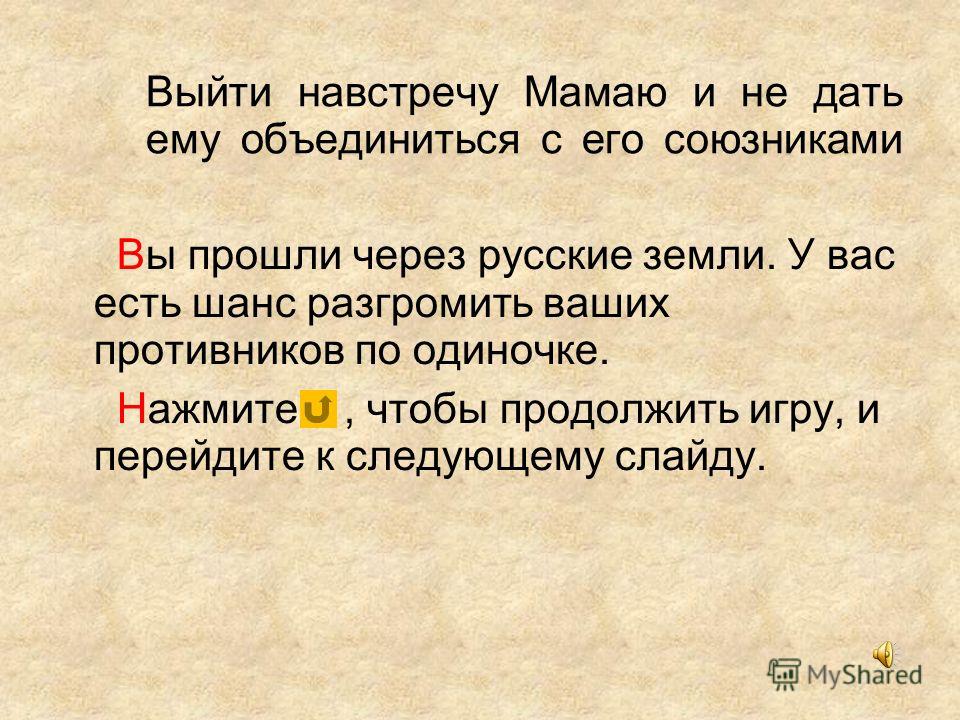 Выйти навстречу Мамаю и не дать ему объединиться с его союзниками

Вы прошли через русские земли. У вас есть шанс разгромить ваших противников по одиночке.

Нажмите , чтобы продолжить игру, и перейдите к следующему слайду.

MyShared